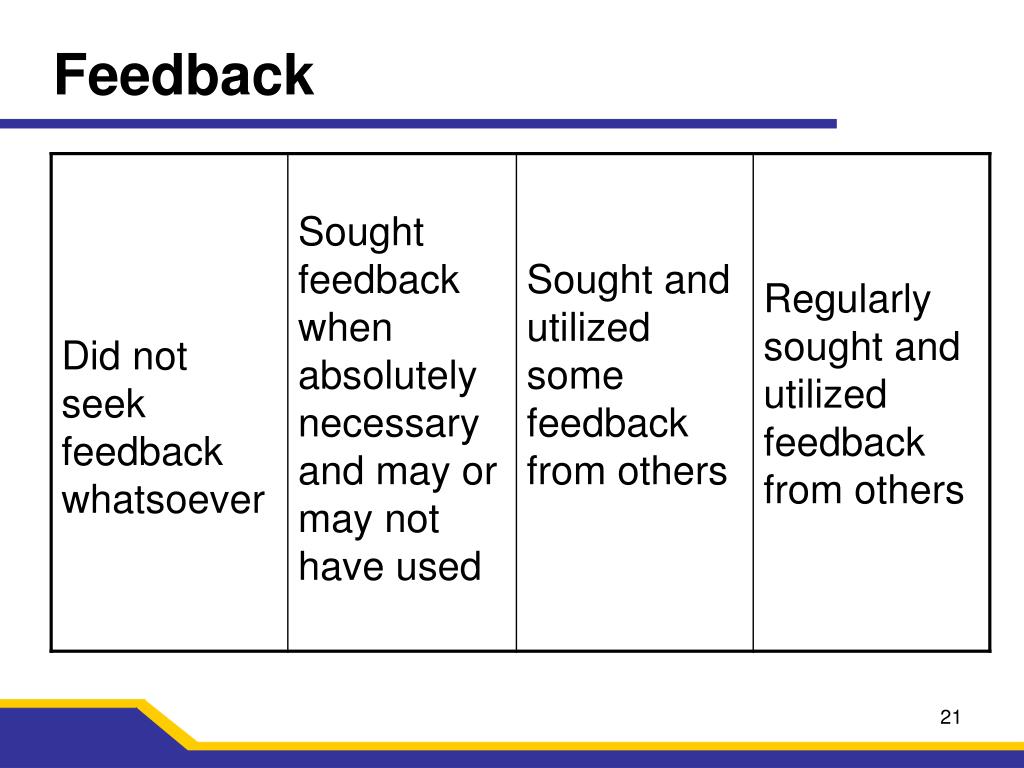 Feedback

| Did not seek feedback whatsoever | Sought feedback when absolutely necessary and may or may not have used | Sought and utilized some feedback from others | Regularly sought and utilized feedback from others |
|---|---|---|---|

21